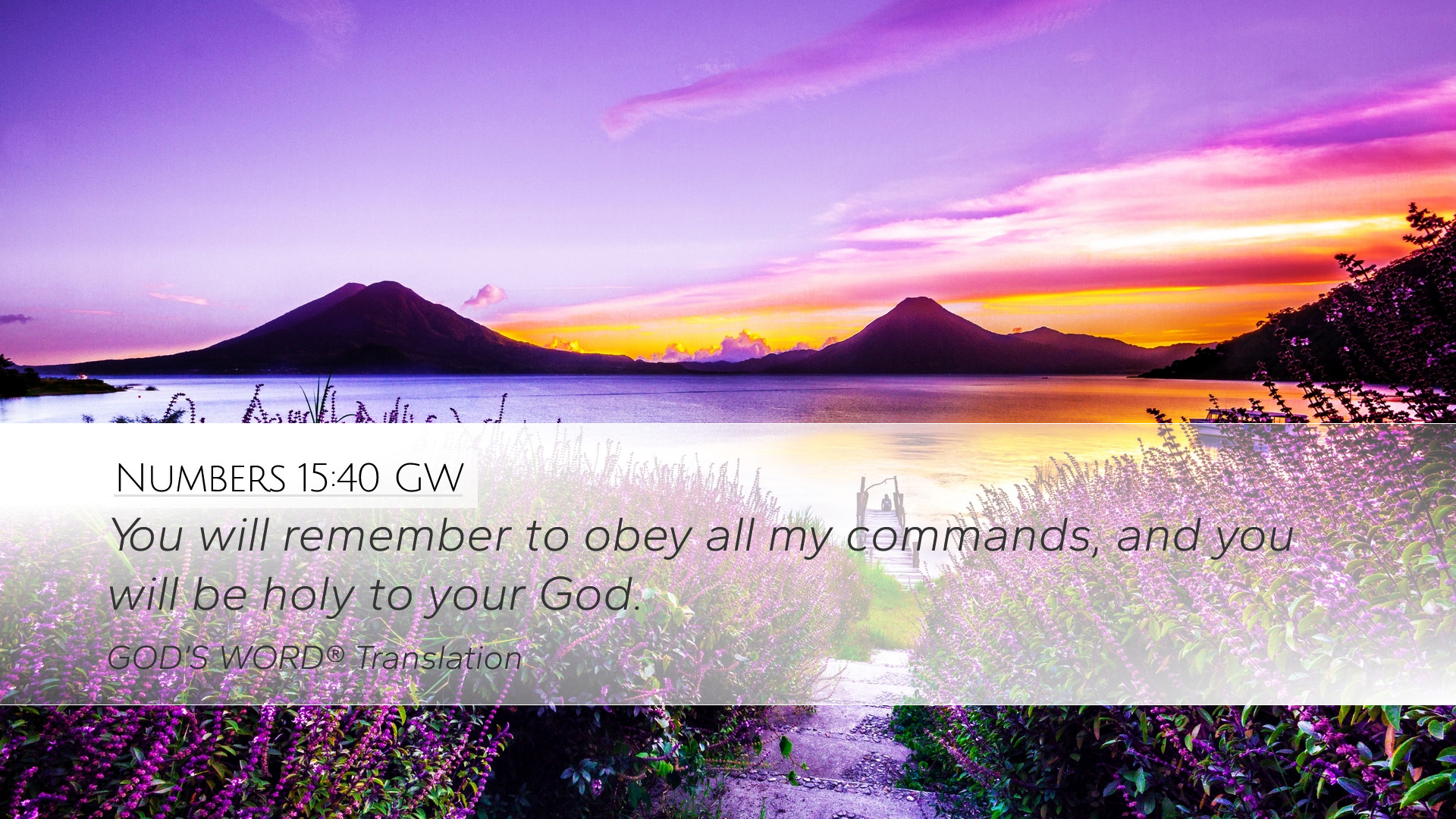 Numbers 15:40 GW

You will remember to obey all my commands, and you will be holy to your God.

GOD'S WORD® Translation